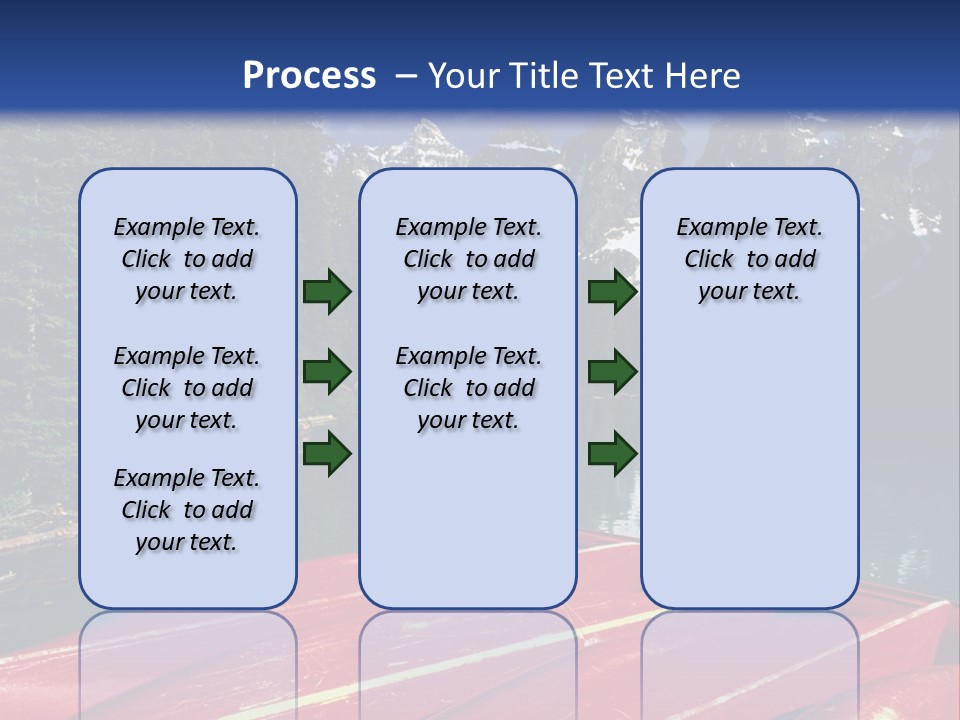 Process – Your Title Text Here

Example Text. Click to add your text.

Example Text. Click to add your text.

Example Text. Click to add your text.

Example Text. Click to add your text.

Example Text. Click to add your text.

Example Text. Click to add your text.